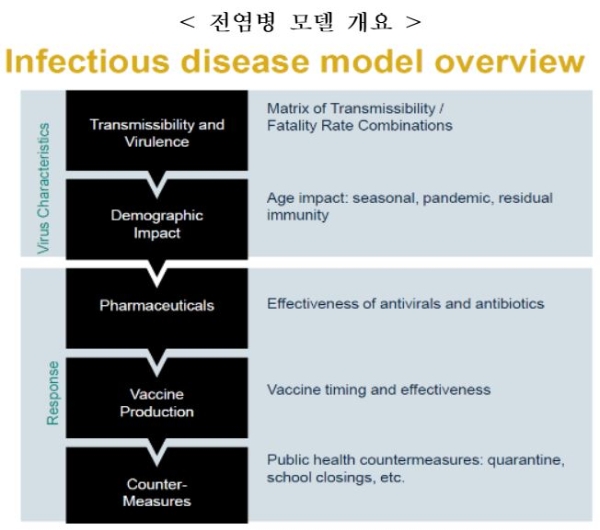 < 전염병 모델 개요 >

Infectious disease model overview

Virus Characteristics

Transmissibility and Virulence

Matrix of Transmissibility / Fatality Rate Combinations

Demographic Impact

Age impact: seasonal, pandemic, residual immunity

Response

Pharmaceuticals

Effectiveness of antivirals and antibiotics

Vaccine Production

Vaccine timing and effectiveness

Counter-Measures

Public health countermeasures: quarantine, school closings, etc.